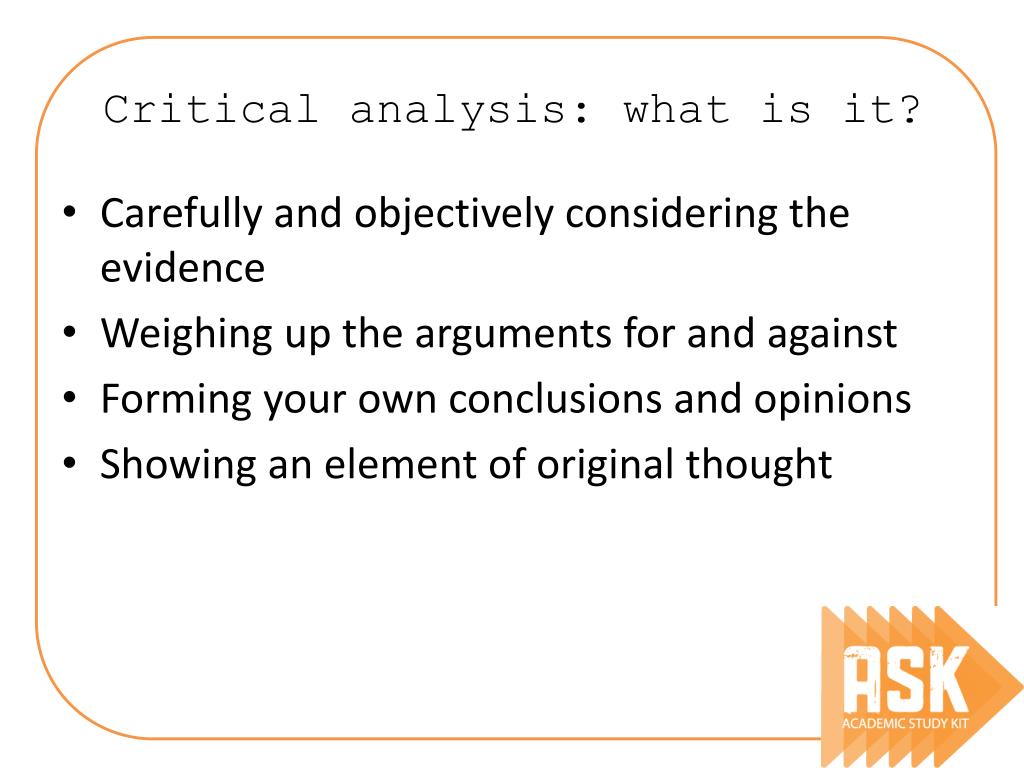 Critical analysis: what is it?

• Carefully and objectively considering the evidence
• Weighing up the arguments for and against
• Forming your own conclusions and opinions
• Showing an element of original thought

ASK
ACADEMIC STUDY KIT